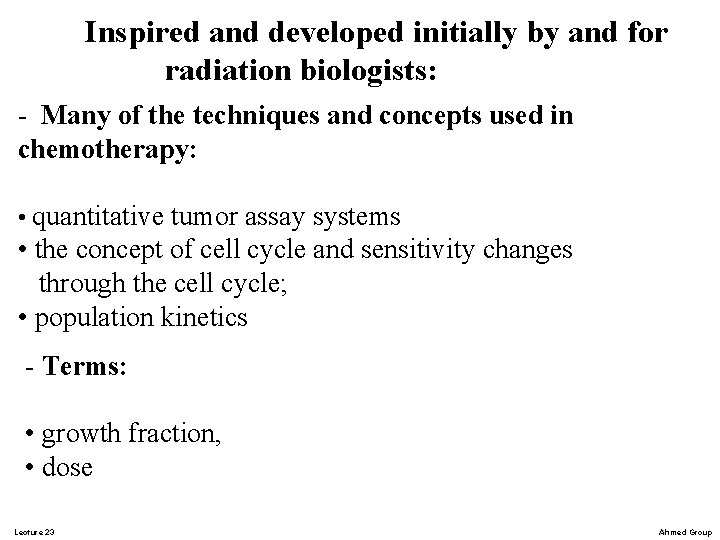 Inspired and developed initially by and for radiation biologists:

- Many of the techniques and concepts used in chemotherapy:

• quantitative tumor assay systems
• the concept of cell cycle and sensitivity changes through the cell cycle;
• population kinetics

- Terms:

• growth fraction,
• dose

Lecture 23

Ahmed Group